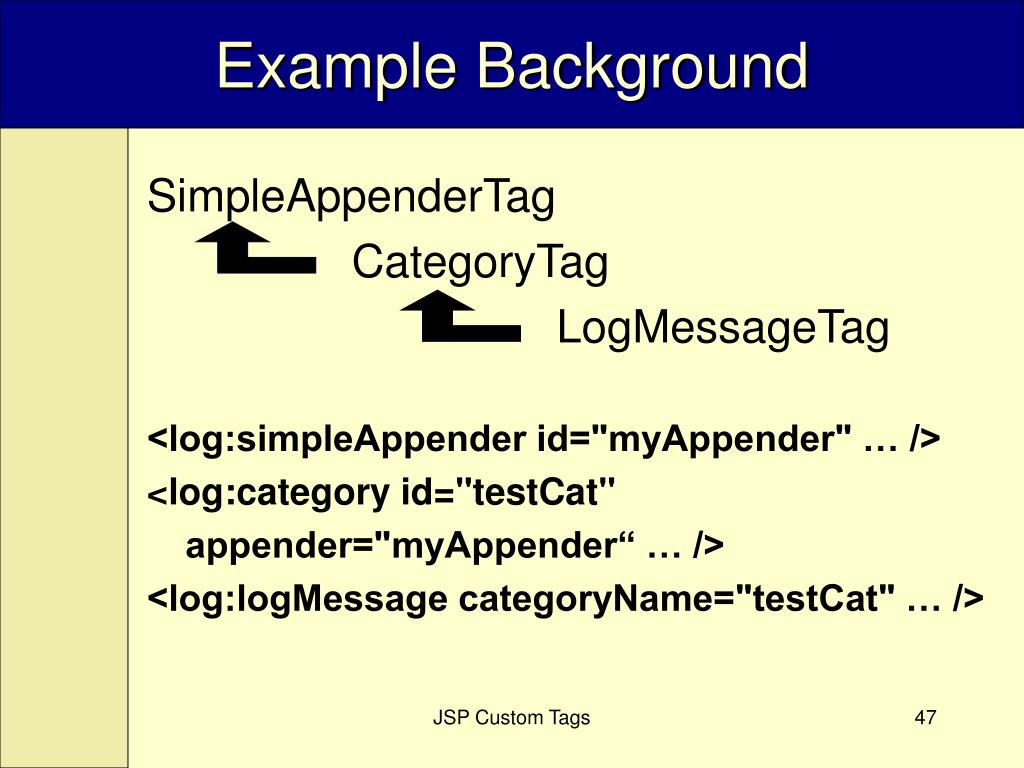 Example Background

SimpleAppenderTag

CategoryTag

LogMessageTag

<log:simpleAppender id="myAppender" … />
<log:category id="testCat" appender="myAppender“ … />
<log:logMessage categoryName="testCat" … />

JSP Custom Tags

47